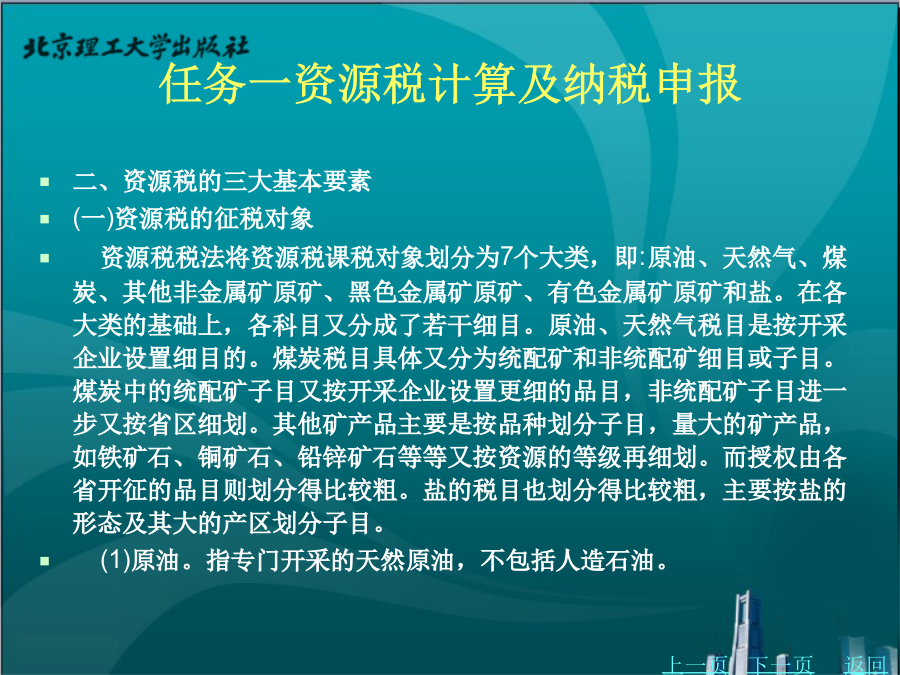 北京理工大学出版社

任务一资源税计算及纳税申报

二、资源税的三大基本要素

(一)资源税的征税对象

资源税税法将资源税课税对象划分为7个大类，即:原油、天然气、煤炭、其他非金属矿原矿、黑色金属矿原矿、有色金属矿原矿和盐。在各大类的基础上，各科目又分成了若干细目。原油、天然气税目是按开采企业设置细目的。煤炭税目具体又分为统配矿和非统配矿细目或子目。煤炭中的统配矿子目又按开采企业设置更细的品目，非统配矿子目进一步又按省区细划。其他矿产品主要是按品种划分子目，量大的矿产品，如铁矿石、铜矿石、铅锌矿石等等又按资源的等级再细划。而授权由各省开征的品目则划分得比较粗。盐的税目也划分得比较粗，主要按盐的形态及其大的产区划分子目。

(1)原油。指专门开采的天然原油，不包括人造石油。

上一页 下一页 返回